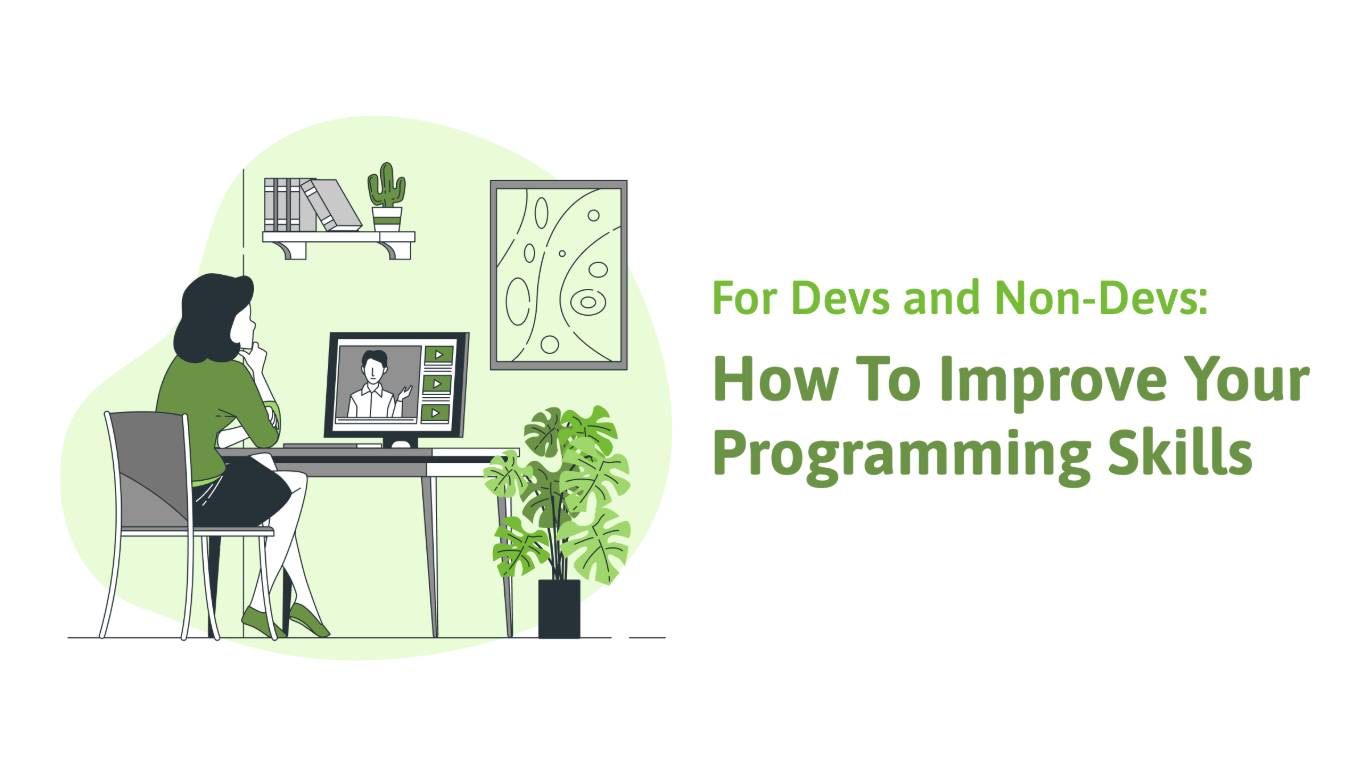 For Devs and Non-Devs:

How To Improve Your Programming Skills